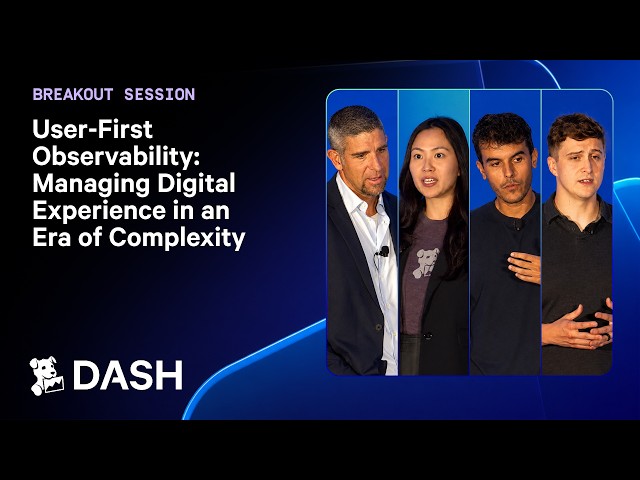 BREAKOUT SESSION

User-First Observability: Managing Digital Experience in an Era of Complexity

DASH